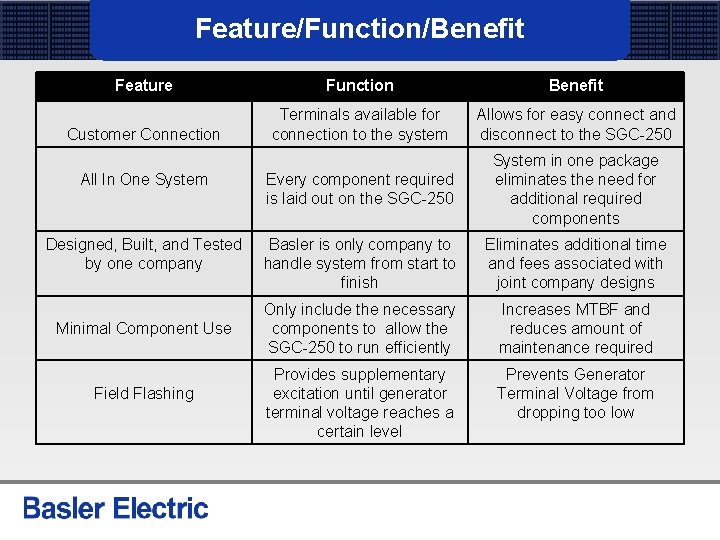 Feature/Function/Benefit

| Feature | Function | Benefit |
|---|---|---|
| Customer Connection | Terminals available for connection to the system | Allows for easy connect and disconnect to the SGC-250 |
| All In One System | Every component required is laid out on the SGC-250 | System in one package eliminates the need for additional required components |
| Designed, Built, and Tested by one company | Basler is only company to handle system from start to finish | Eliminates additional time and fees associated with joint company designs |
| Minimal Component Use | Only include the necessary components to allow the SGC-250 to run efficiently | Increases MTBF and reduces amount of maintenance required |
| Field Flashing | Provides supplementary excitation until generator terminal voltage reaches a certain level | Prevents Generator Terminal Voltage from dropping too low |

Basler Electric